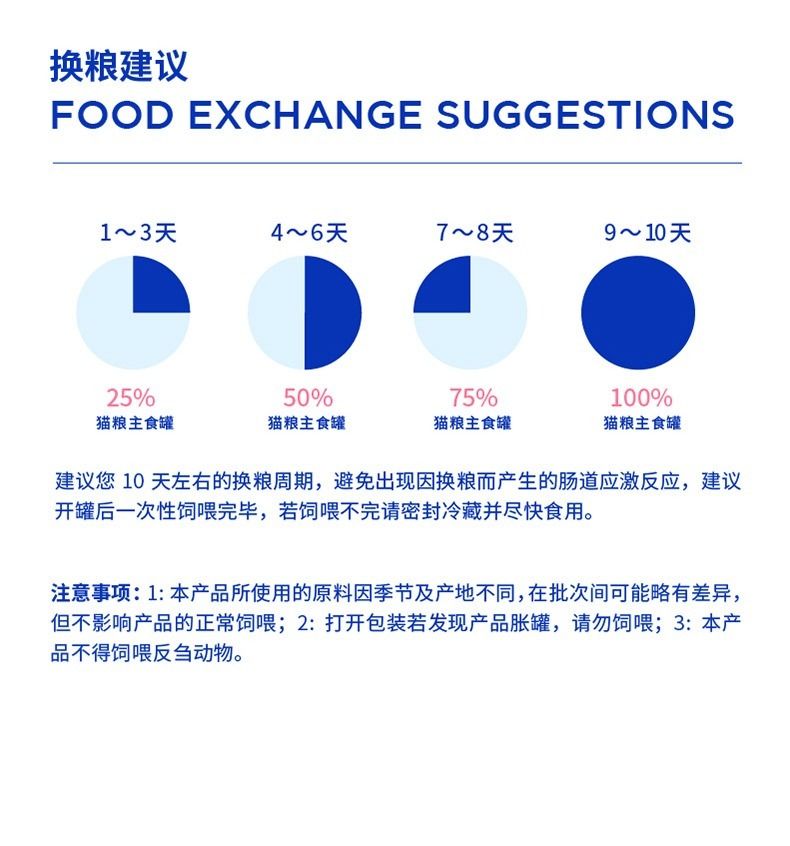 换粮建议
FOOD EXCHANGE SUGGESTIONS

1～3天
25%
猫粮主食罐

4～6天
50%
猫粮主食罐

7～8天
75%
猫粮主食罐

9～10天
100%
猫粮主食罐

建议您 10 天左右的换粮周期，避免出现因换粮而产生的肠道应激反应，建议开罐后一次性饲喂完毕，若饲喂不完请密封冷藏并尽快食用。

注意事项：1: 本产品所使用的原料因季节及产地不同，在批次间可能略有差异，但不影响产品的正常饲喂；2: 打开包装若发现产品胀罐，请勿饲喂；3: 本产品不得饲喂反刍动物。